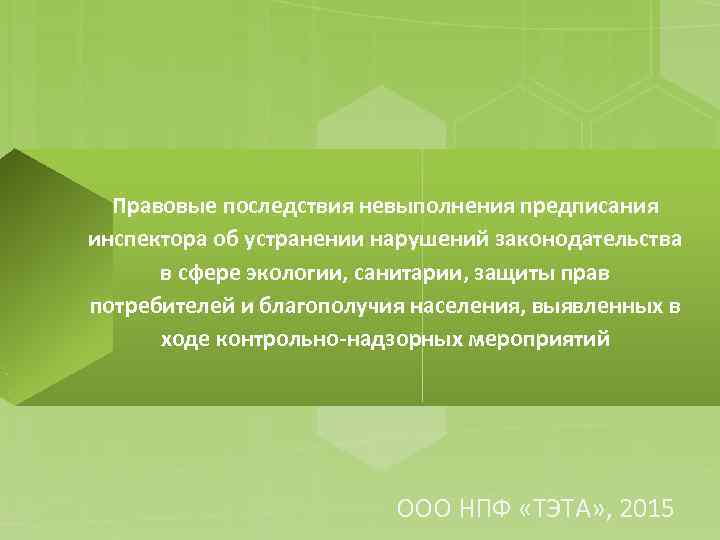 Правовые последствия невыполнения предписания инспектора об устранении нарушений законодательства в сфере экологии, санитарии, защиты прав потребителей и благополучия населения, выявленных в ходе контрольно-надзорных мероприятий

ООО НПФ «ТЭТА», 2015